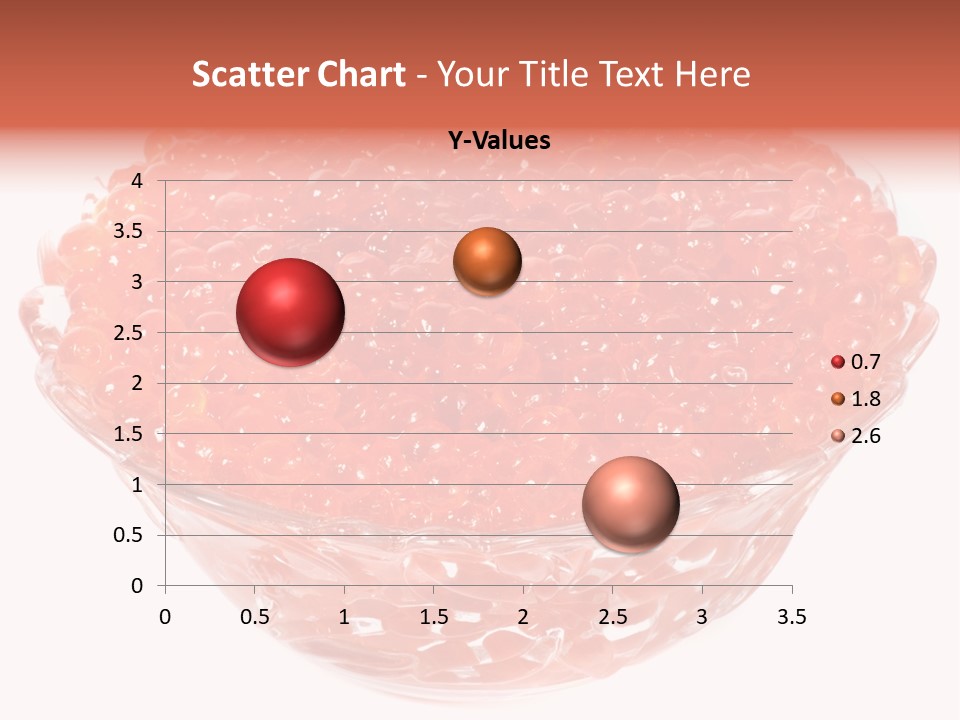 Scatter Chart - Your Title Text Here

Y-Values

4
3.5
3
2.5
2
1.5
1
0.5
0

0 0.5 1 1.5 2 2.5 3 3.5

0.7
1.8
2.6